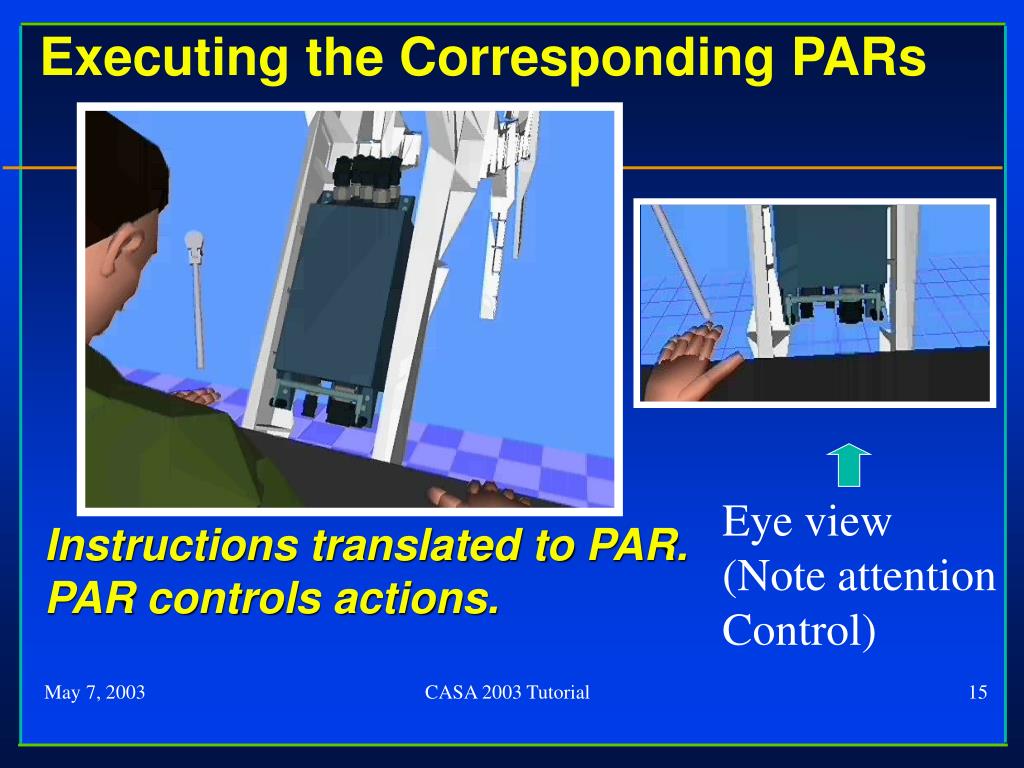 Executing the Corresponding PARs

Instructions translated to PAR. PAR controls actions.

Eye view (Note attention Control)

May 7, 2003

CASA 2003 Tutorial

15